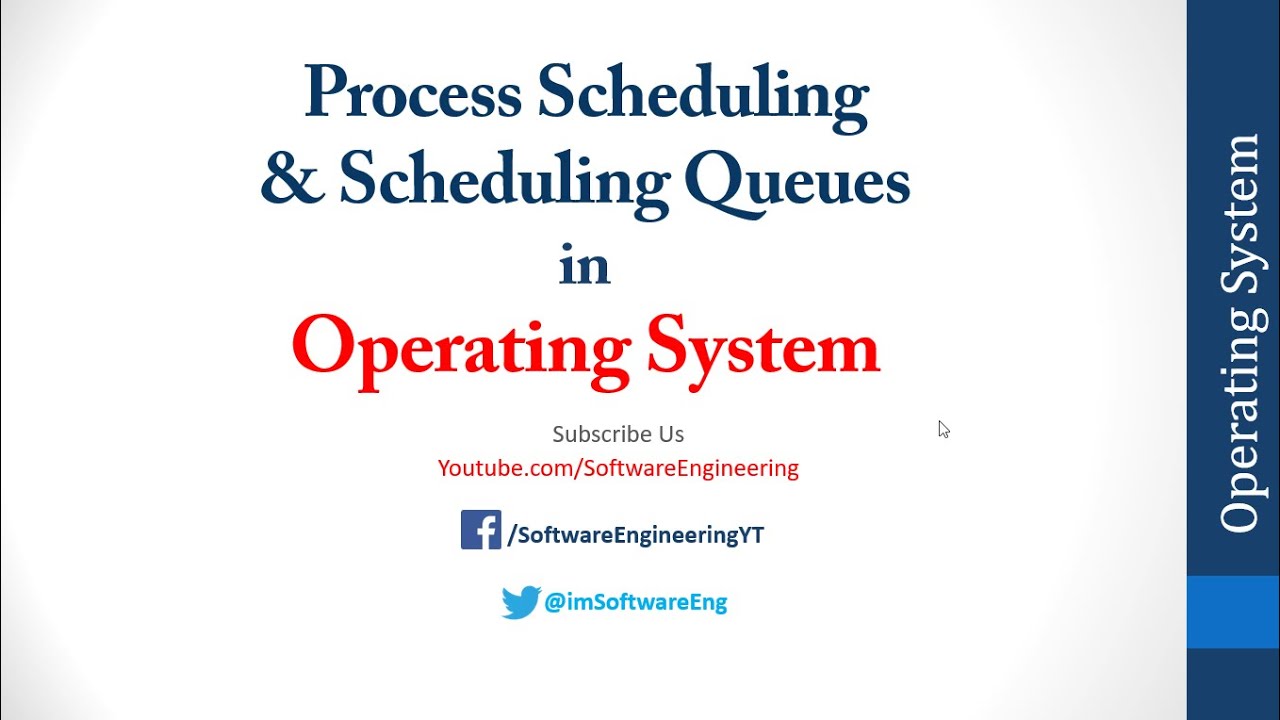 Process Scheduling & Scheduling Queues in Operating System

Subscribe Us
Youtube.com/SoftwareEngineering

/SoftwareEngineeringYT

@imSoftwareEng

Operating System